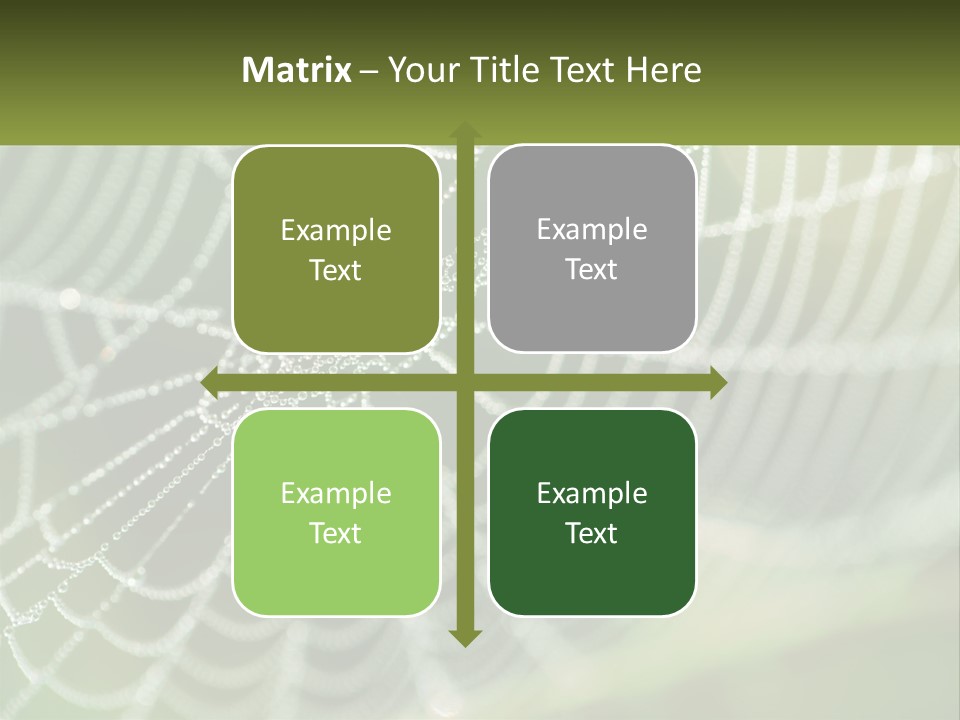 Matrix – Your Title Text Here

Example Text

Example Text

Example Text

Example Text